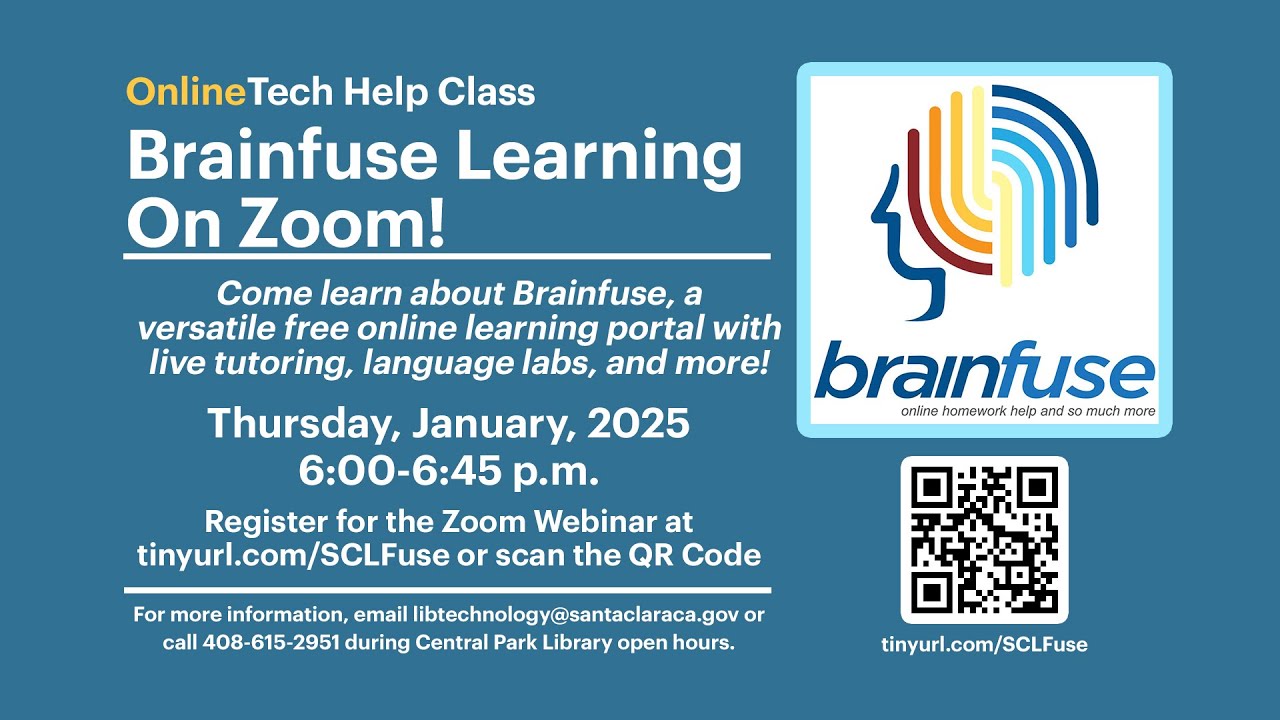 OnlineTech Help Class
Brainfuse Learning On Zoom!

Come learn about Brainfuse, a versatile free online learning portal with live tutoring, language labs, and more!

Thursday, January, 2025
6:00-6:45 p.m.

Register for the Zoom Webinar at tinyurl.com/SCLFuse or scan the QR Code

For more information, email libtechnology@santaclaraca.gov or call 408-615-2951 during Central Park Library open hours.

brainfuse
online homework help and so much more

tinyurl.com/SCLFuse